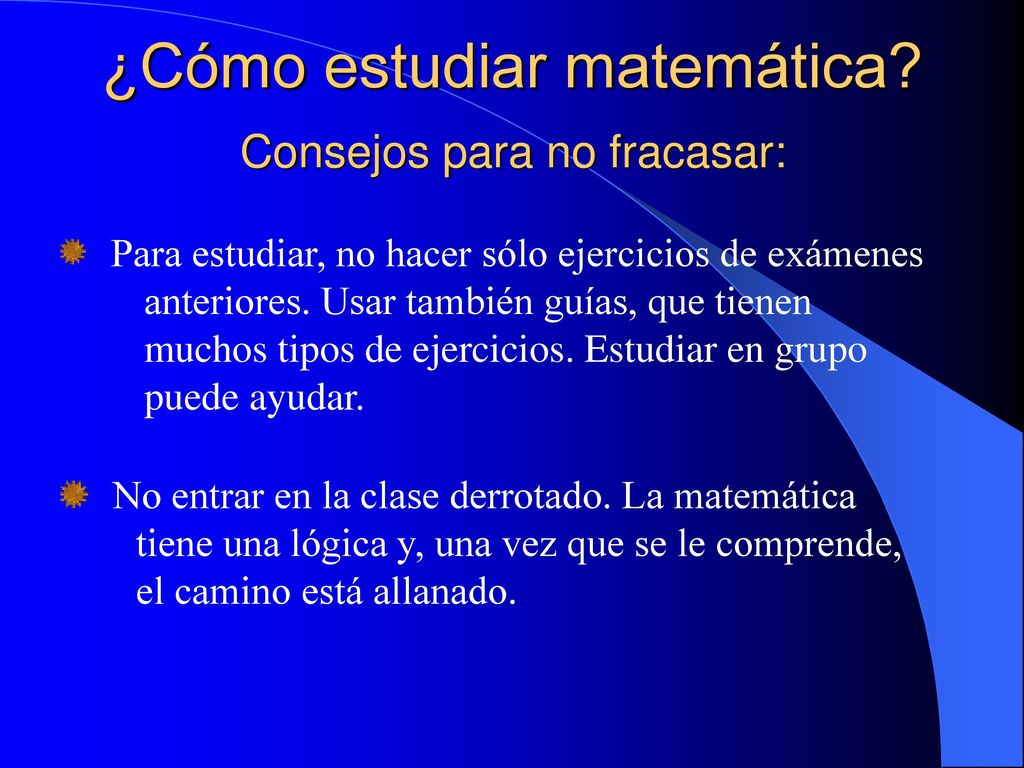 ¿Cómo estudiar matemática?
Consejos para no fracasar:

Para estudiar, no hacer sólo ejercicios de exámenes anteriores. Usar también guías, que tienen muchos tipos de ejercicios. Estudiar en grupo puede ayudar.

No entrar en la clase derrotado. La matemática tiene una lógica y, una vez que se le comprende, el camino está allanado.